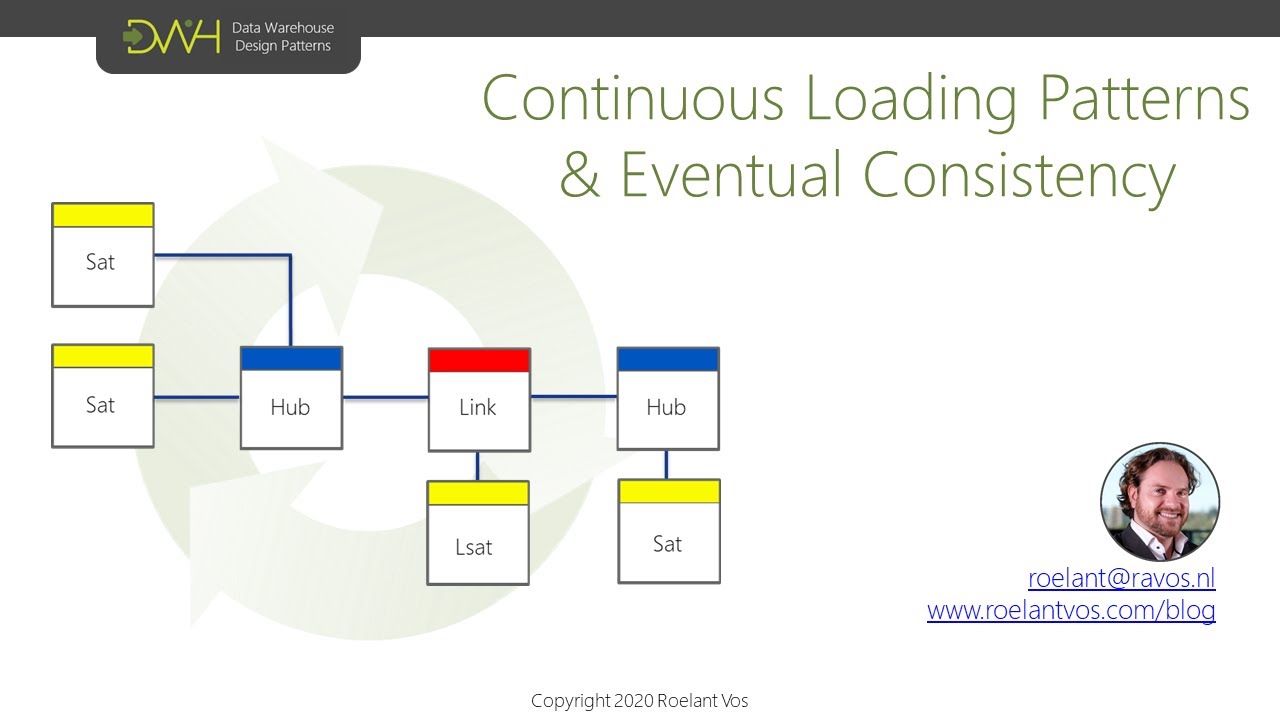 DWH Data Warehouse Design Patterns

Continuous Loading Patterns & Eventual Consistency

Sat

Sat

Hub

Link

Hub

Lsat

Sat

roelant@ravos.nl
www.roelantvos.com/blog

Copyright 2020 Roelant Vos